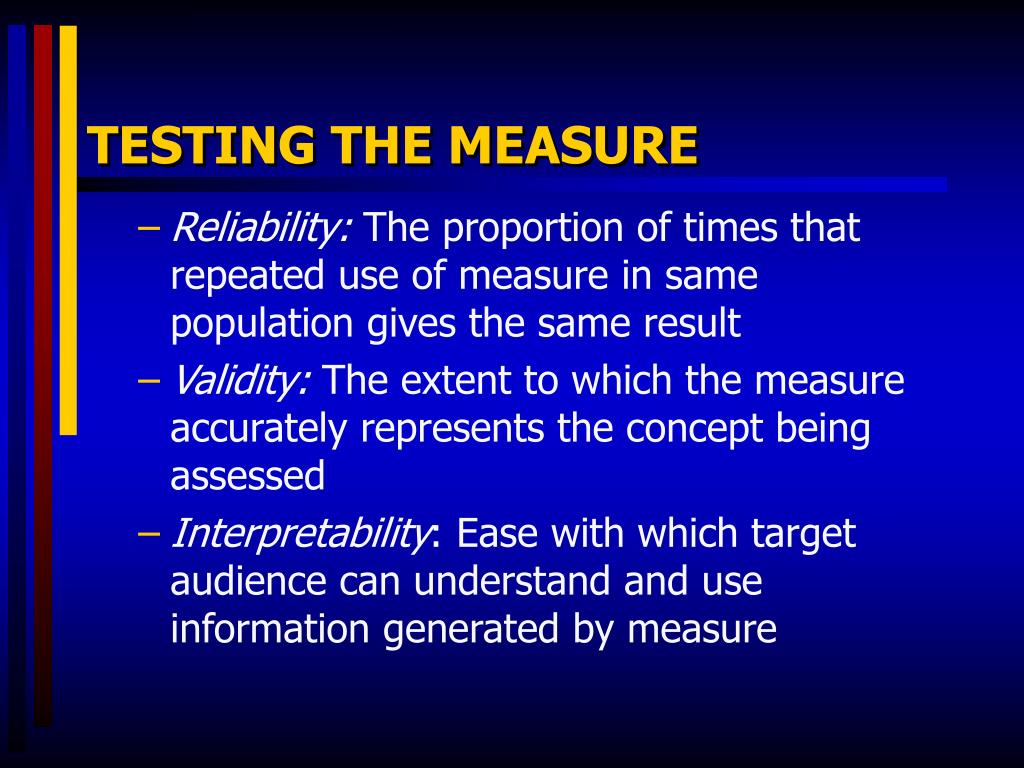 TESTING THE MEASURE

– Reliability: The proportion of times that repeated use of measure in same population gives the same result

– Validity: The extent to which the measure accurately represents the concept being assessed

– Interpretability: Ease with which target audience can understand and use information generated by measure